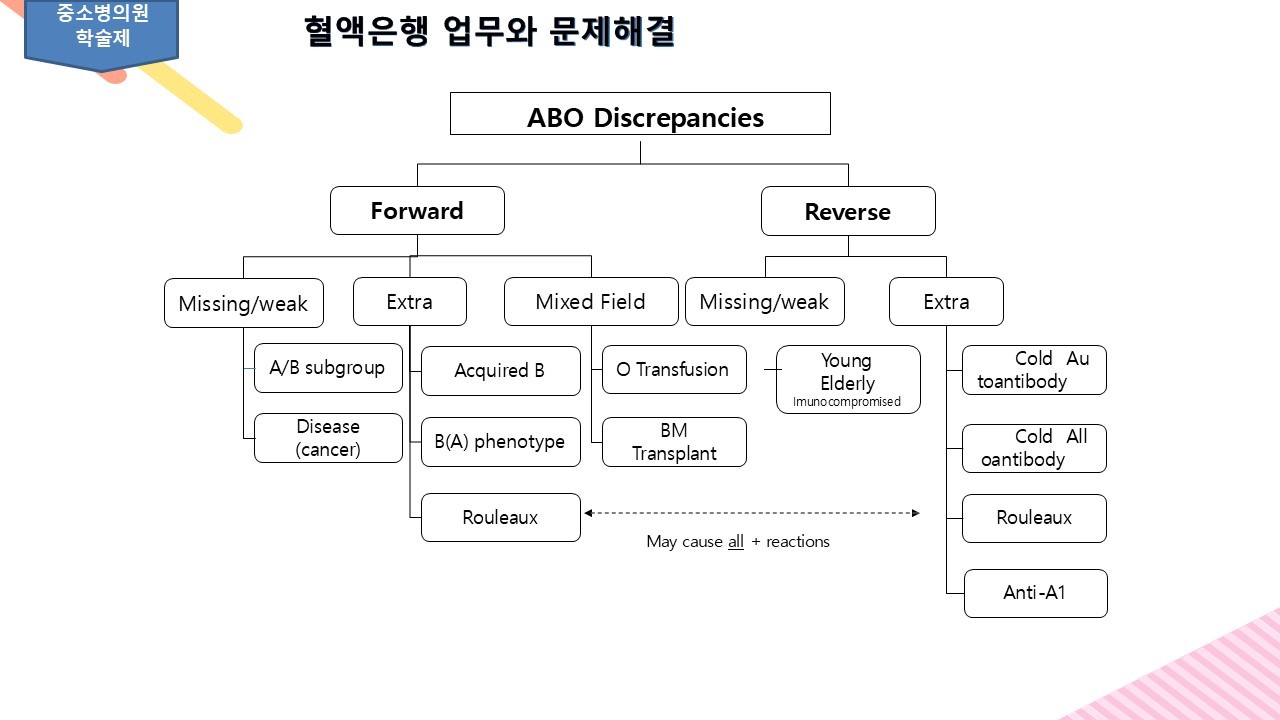 중소병의원 학술제

혈액은행 업무와 문제해결

ABO Discrepancies

Forward

Reverse

Missing/weak

Extra

Mixed Field

Missing/weak

Extra

A/B subgroup

Disease (cancer)

Acquired B

B(A) phenotype

Rouleaux

O Transfusion

BM Transplant

Young Elderly Imunocompromised

Cold Au toantibody

Cold All oantibody

Rouleaux

Anti-A1

May cause all + reactions